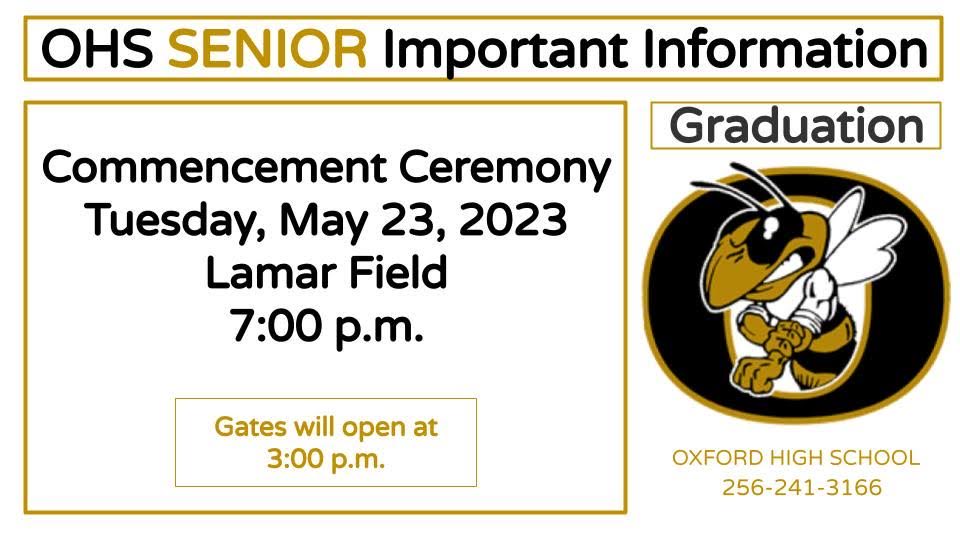 OHS SENIOR Important Information

Commencement Ceremony
Tuesday, May 23, 2023
Lamar Field
7:00 p.m.

Gates will open at
3:00 p.m.

Graduation

OXFORD HIGH SCHOOL
256-241-3166